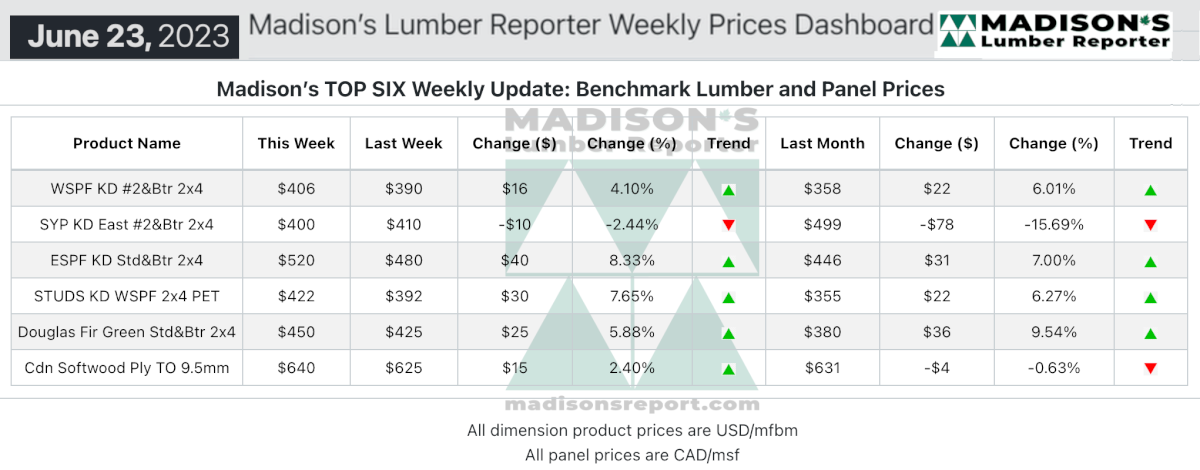 June 23, 2023 Madison's Lumber Reporter Weekly Prices Dashboard

MADISON'S Lumber Reporter

Madison's TOP SIX Weekly Update: Benchmark Lumber and Panel Prices

MADISON'S Lumber Reporter

| Product Name | This Week | Last Week | Change ($) | Change (%) | Trend | Last Month | Change ($) | Change (%) | Trend |
|---|---|---|---|---|---|---|---|---|---|
| WSPF KD #2&Btr 2x4 | $406 | $390 | $16 | 4.10% | ▲ | $358 | $22 | 6.01% | ▲ |
| SYP KD East #2&Btr 2x4 | $400 | $410 | -$10 | -2.44% | ▼ | $499 | -$78 | -15.69% | ▼ |
| ESPF KD Std&Btr 2x4 | $520 | $480 | $40 | 8.33% | ▲ | $446 | $31 | 7.00% | ▲ |
| STUDS KD WSPF 2x4 PET | $422 | $392 | $30 | 7.65% | ▲ | $355 | $22 | 6.27% | ▲ |
| Douglas Fir Green Std&Btr 2x4 | $450 | $425 | $25 | 5.88% | ▲ | $380 | $36 | 9.54% | ▲ |
| Cdn Softwood Ply TO 9.5mm | $640 | $625 | $15 | 2.40% | ▲ | $631 | -$4 | -0.63% | ▼ |

madisonsreport.com

All dimension product prices are USD/mfbm
All panel prices are CAD/msf